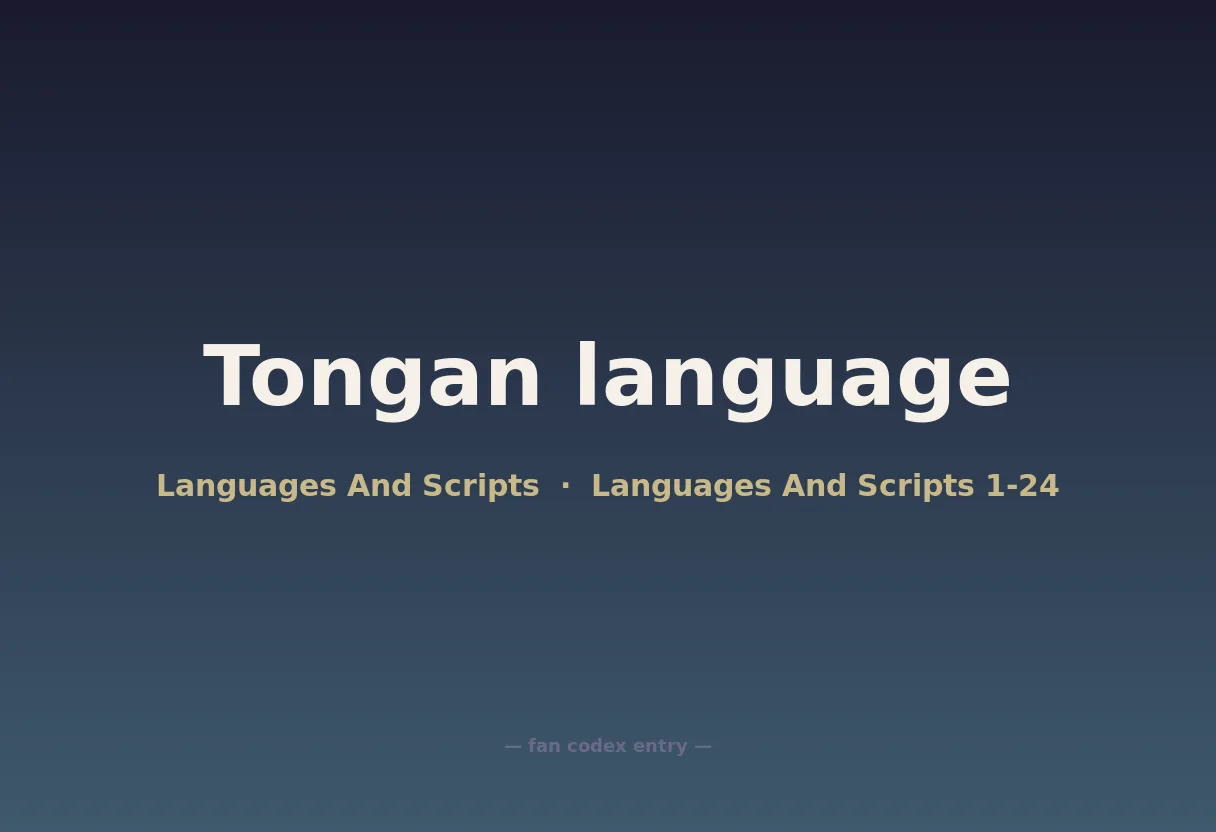 Tongan language

Languages And Scripts · Languages And Scripts 1-24

— fan codex entry —